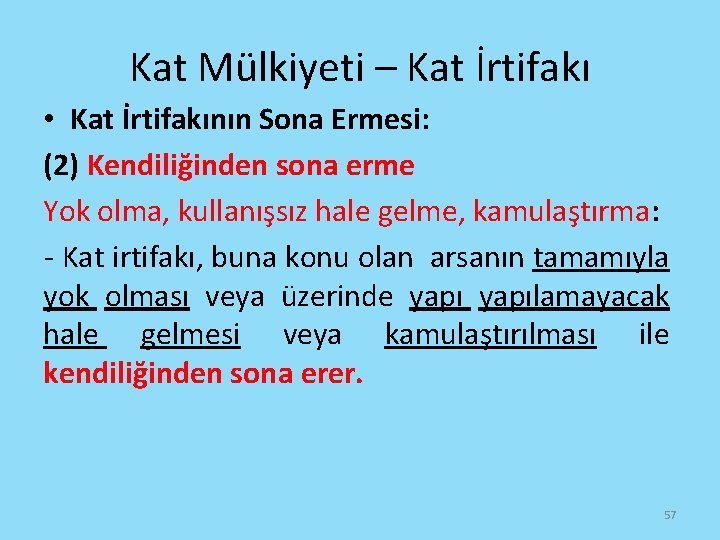 Kat Mülkiyeti – Kat İrtifakı

• Kat İrtifakının Sona Ermesi:

(2) Kendiliğinden sona erme

Yok olma, kullanışsız hale gelme, kamulaştırma:

- Kat irtifakı, buna konu olan arsanın tamamıyla yok olması veya üzerinde yapı yapılamayacak hale gelmesi veya kamulaştırılması ile kendiliğinden sona erer.

57